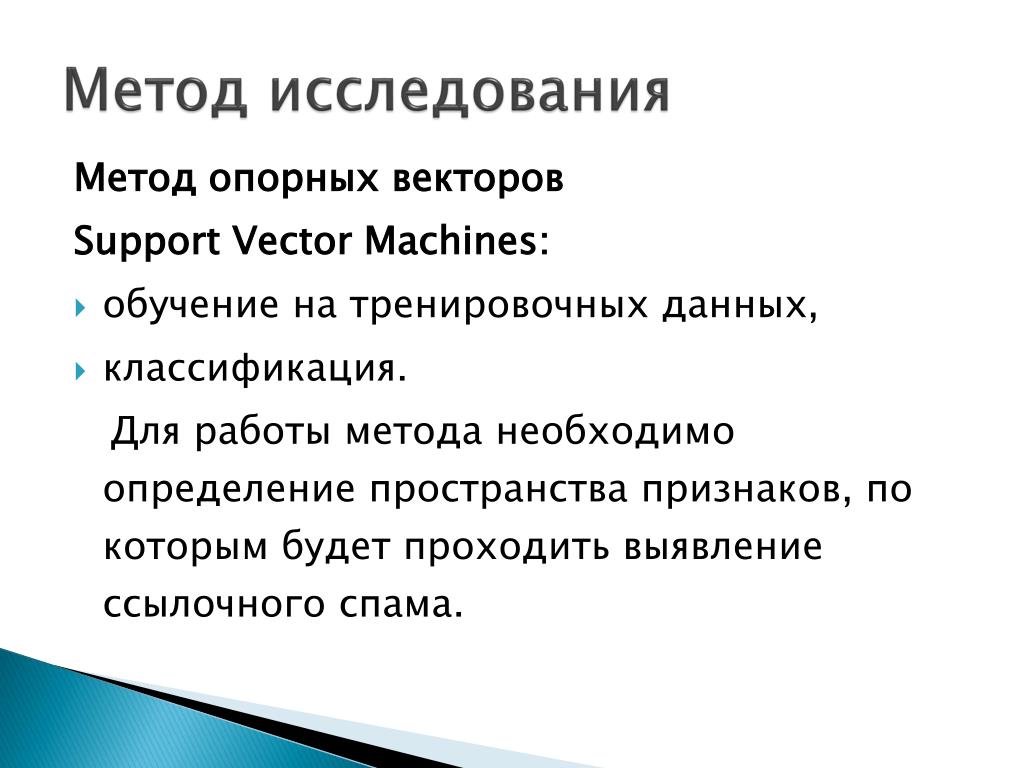 Метод исследования

Метод опорных векторов

Support Vector Machines:

обучение на тренировочных данных,

классификация.

Для работы метода необходимо определение пространства признаков, по которым будет проходить выявление ссылочного спама.